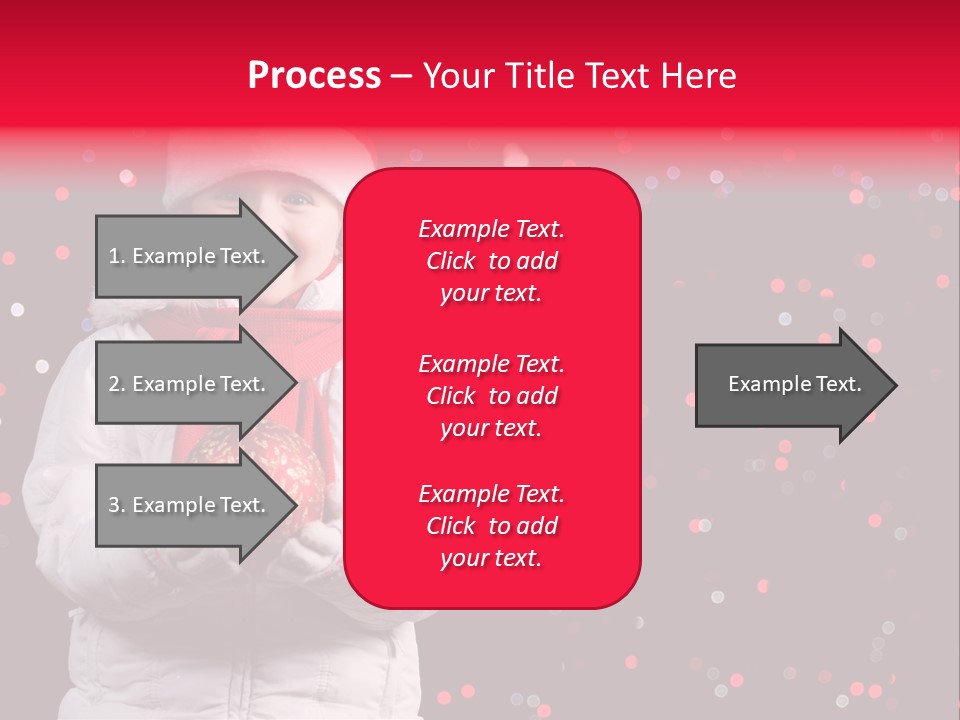 Process – Your Title Text Here

1. Example Text.

2. Example Text.

3. Example Text.

Example Text. Click to add your text.

Example Text. Click to add your text.

Example Text. Click to add your text.

Example Text.